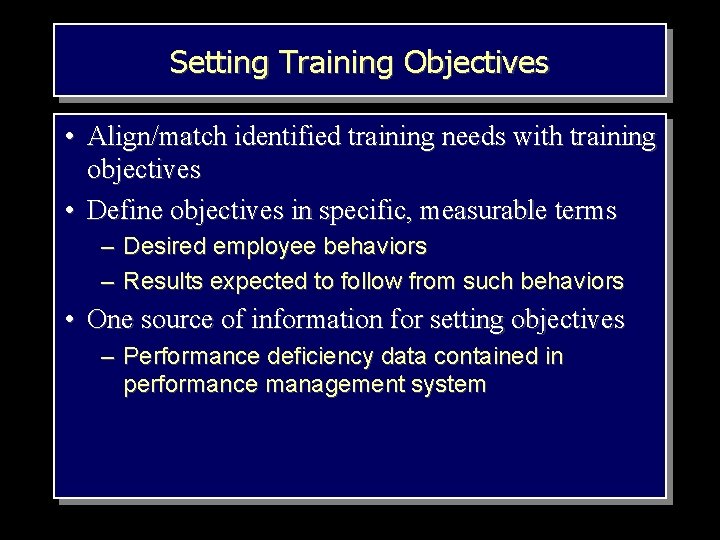 Setting Training Objectives

• Align/match identified training needs with training objectives
• Define objectives in specific, measurable terms
– Desired employee behaviors
– Results expected to follow from such behaviors
• One source of information for setting objectives
– Performance deficiency data contained in performance management system